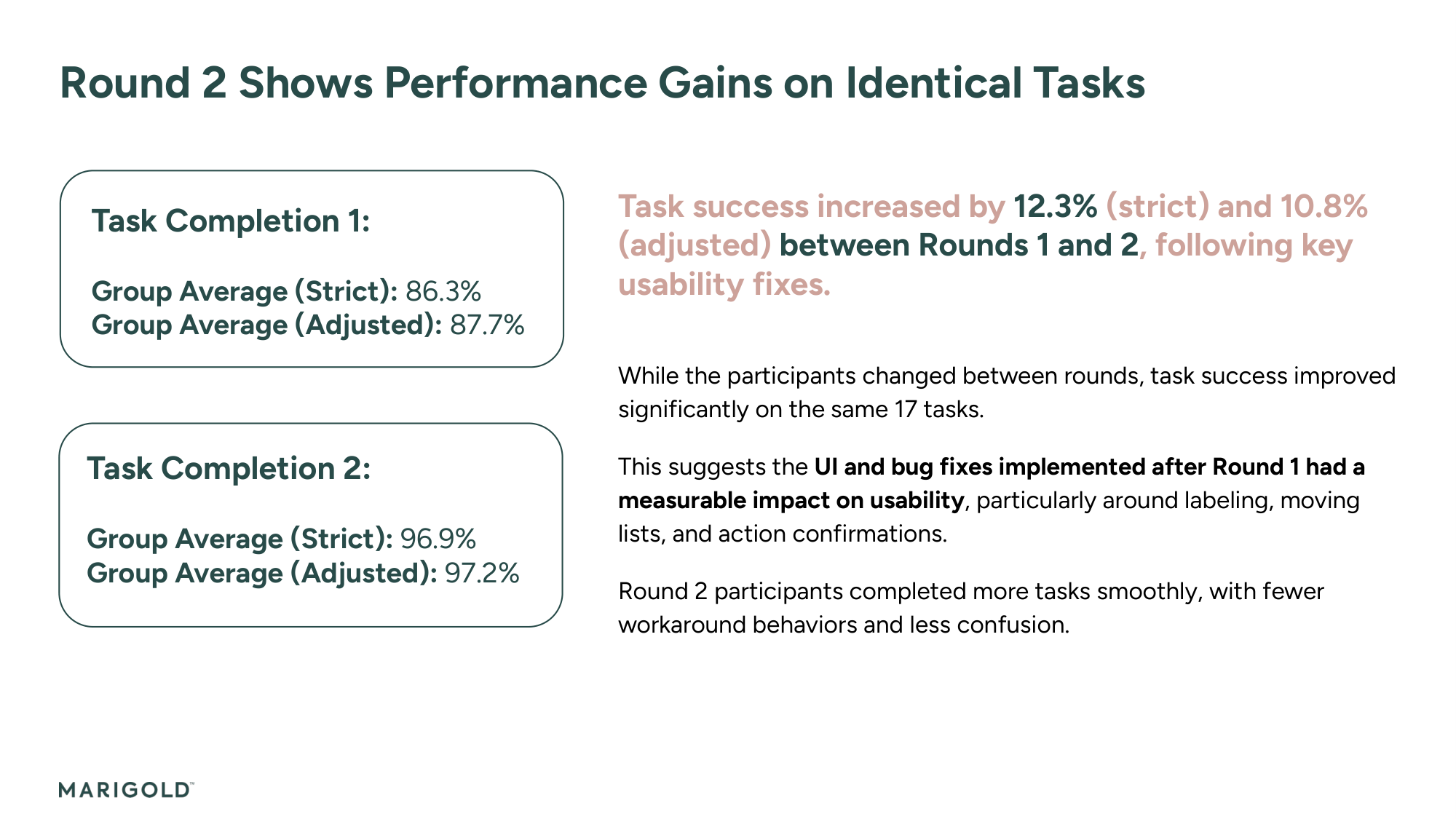 Round 2 Shows Performance Gains on Identical Tasks

Task Completion 1:

Group Average (Strict): 86.3%
Group Average (Adjusted): 87.7%

Task Completion 2:

Group Average (Strict): 96.9%
Group Average (Adjusted): 97.2%

Task success increased by 12.3% (strict) and 10.8% (adjusted) between Rounds 1 and 2, following key usability fixes.

While the participants changed between rounds, task success improved significantly on the same 17 tasks.

This suggests the UI and bug fixes implemented after Round 1 had a measurable impact on usability, particularly around labeling, moving lists, and action confirmations.

Round 2 participants completed more tasks smoothly, with fewer workaround behaviors and less confusion.

MARIGOLD™